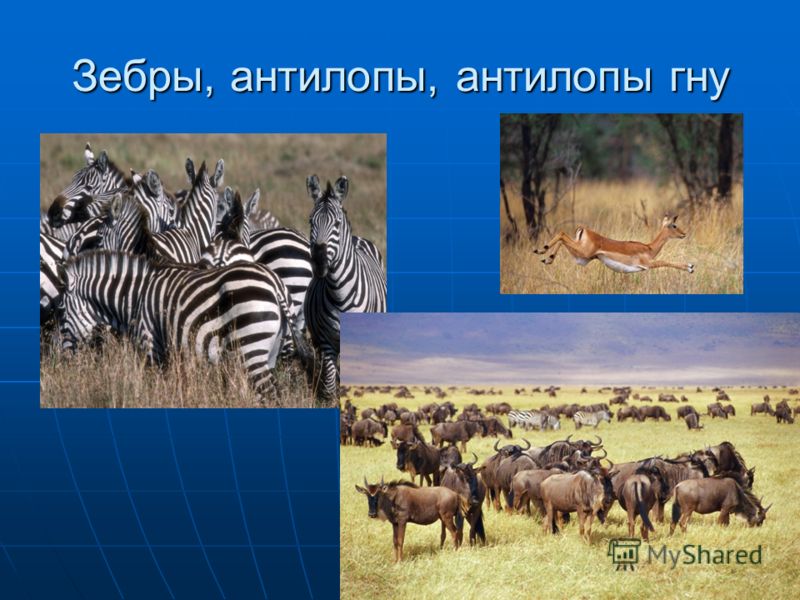 Зебры, антилопы, антилопы гну

MyShared